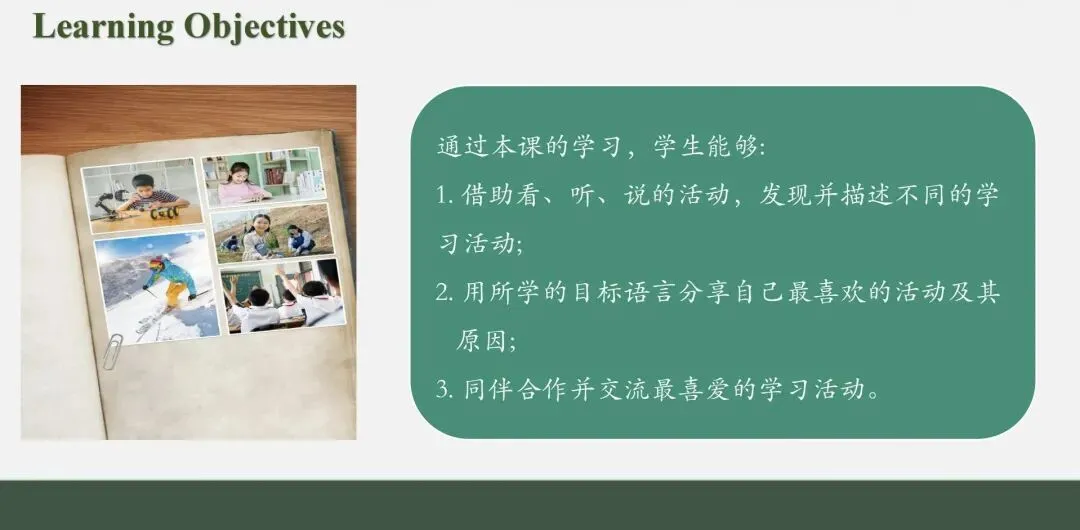 Learning Objectives

通过本课的学习，学生能够:

1. 借助看、听、说的活动，发现并描述不同的学习活动;

2. 用所学的目标语言分享自己最喜欢的活动及其原因;

3. 同伴合作并交流最喜爱的学习活动。